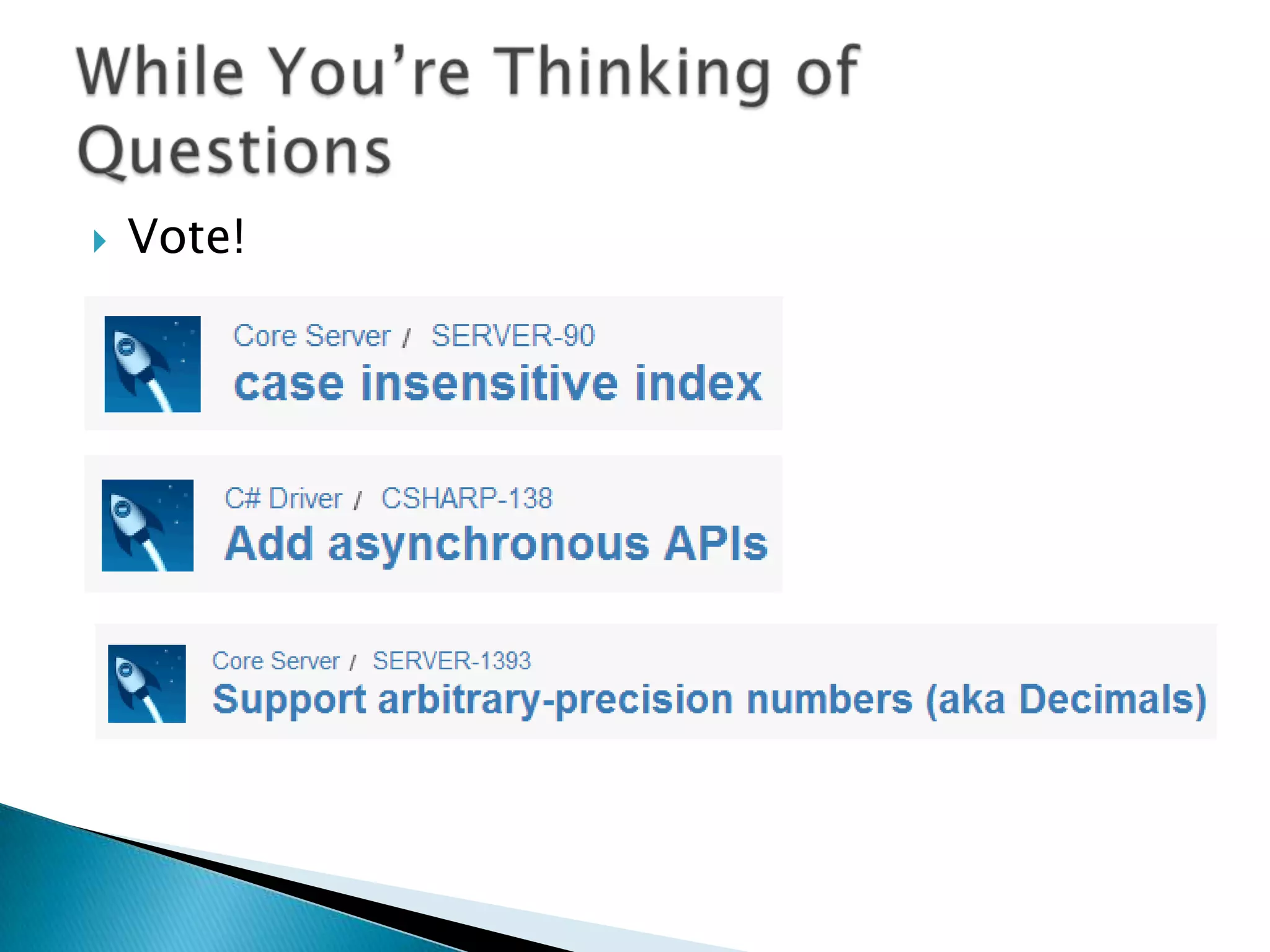 While You're Thinking of Questions

Vote!

Core Server / SERVER-90
case insensitive index

C# Driver / CSHARP-138
Add asynchronous APIs

Core Server / SERVER-1393
Support arbitrary-precision numbers (aka Decimals)